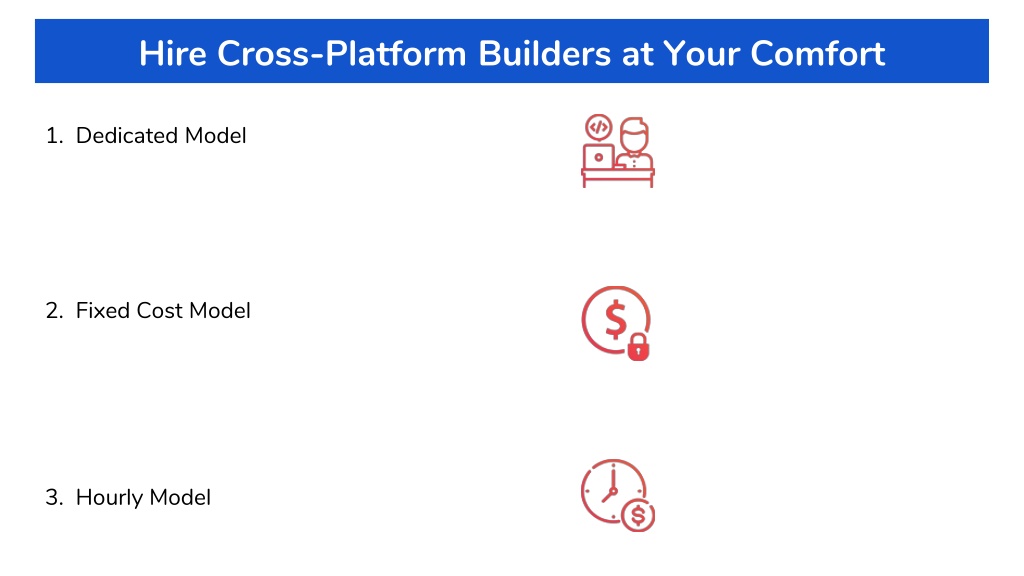 Hire Cross-Platform Builders at Your Comfort

1. Dedicated Model

2. Fixed Cost Model

3. Hourly Model